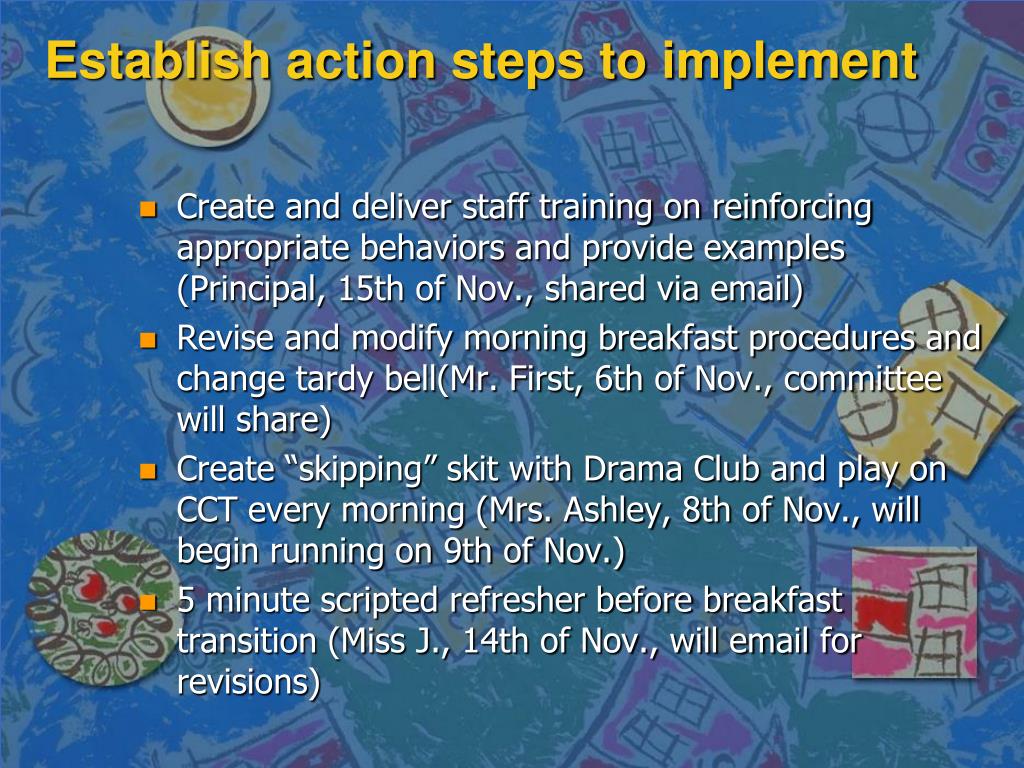 Establish action steps to implement

- Create and deliver staff training on reinforcing appropriate behaviors and provide examples (Principal, 15th of Nov., shared via email)
- Revise and modify morning breakfast procedures and change tardy bell(Mr. First, 6th of Nov., committee will share)
- Create “skipping” skit with Drama Club and play on CCT every morning (Mrs. Ashley, 8th of Nov., will begin running on 9th of Nov.)
- 5 minute scripted refresher before breakfast transition (Miss J., 14th of Nov., will email for revisions)